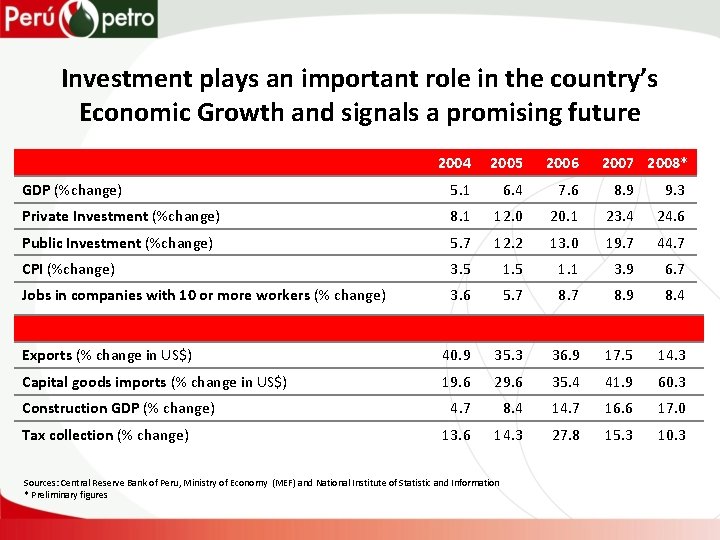 Perú petro

Investment plays an important role in the country's Economic Growth and signals a promising future

| | 2004 | 2005 | 2006 | 2007 | 2008* |
|---|---|---|---|---|---|
| GDP (%change) | 5.1 | 6.4 | 7.6 | 8.9 | 9.3 |
| Private Investment (%change) | 8.1 | 12.0 | 20.1 | 23.4 | 24.6 |
| Public Investment (%change) | 5.7 | 12.2 | 13.0 | 19.7 | 44.7 |
| CPI (%change) | 3.5 | 1.5 | 1.1 | 3.9 | 6.7 |
| Jobs in companies with 10 or more workers (% change) | 3.6 | 5.7 | 8.7 | 8.9 | 8.4 |
| | | | | | |
| Exports (% change in US$) | 40.9 | 35.3 | 36.9 | 17.5 | 14.3 |
| Capital goods imports (% change in US$) | 19.6 | 29.6 | 35.4 | 41.9 | 60.3 |
| Construction GDP (% change) | 4.7 | 8.4 | 14.7 | 16.6 | 17.0 |
| Tax collection (% change) | 13.6 | 14.3 | 27.8 | 15.3 | 10.3 |

Sources: Central Reserve Bank of Peru, Ministry of Economy (MEF) and National Institute of Statistic and Information
* Preliminary figures